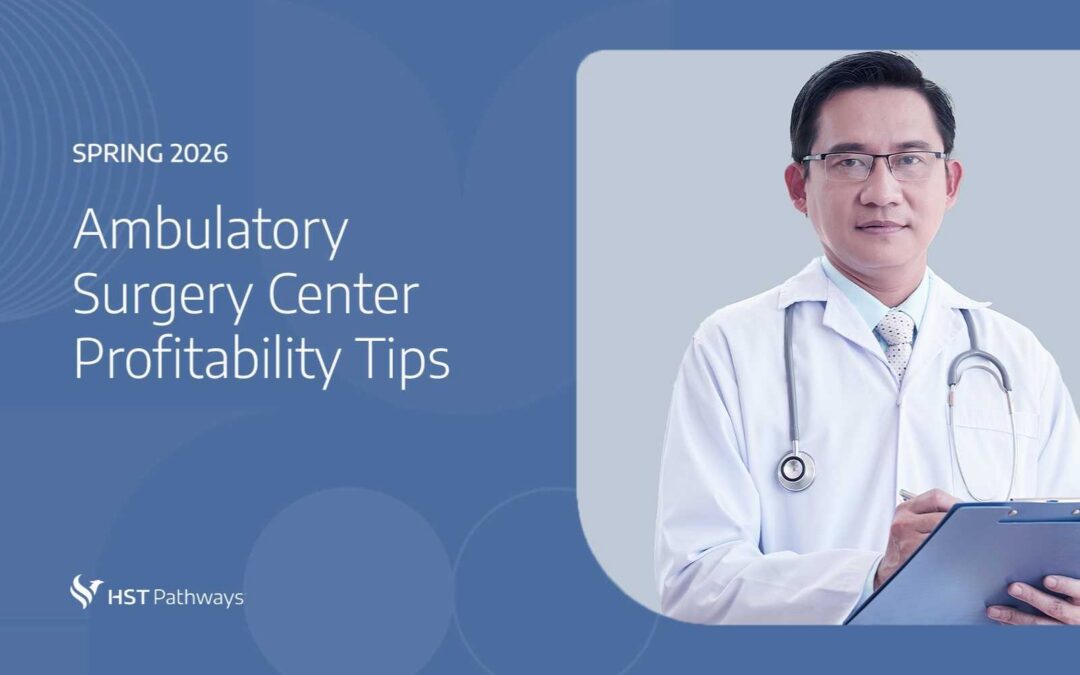 SPRING 2026

Ambulatory Surgery Center Profitability Tips

HST Pathways